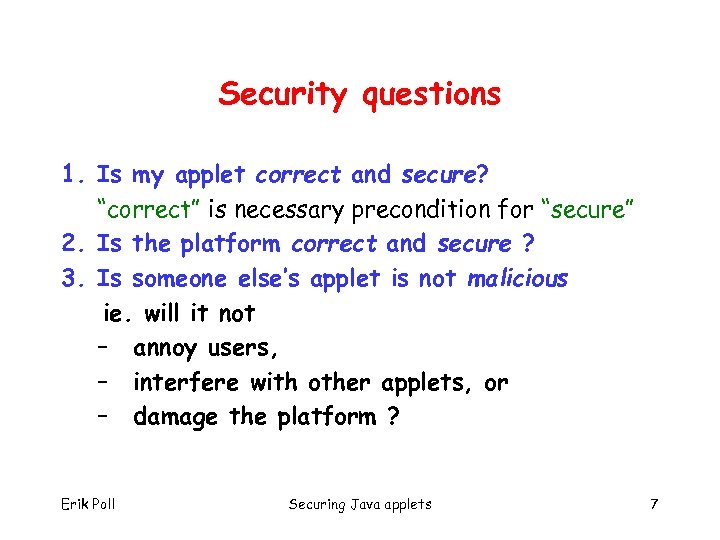 Security questions

1. Is my applet correct and secure?
“correct” is necessary precondition for “secure”
2. Is the platform correct and secure ?
3. Is someone else’s applet is not malicious
ie. will it not
– annoy users,
– interfere with other applets, or
– damage the platform ?

Erik Poll

Securing Java applets

7